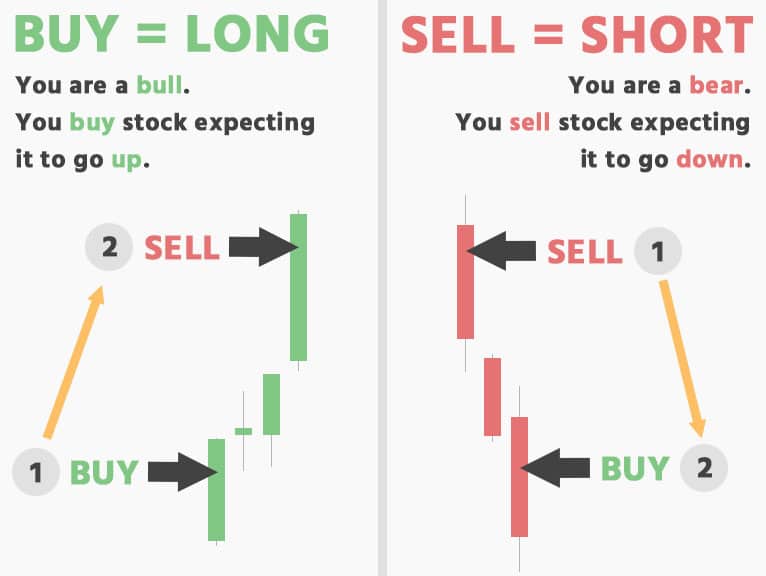 BUY = LONG

You are a bull.
You buy stock expecting it to go up.

2 SELL

1 BUY

SELL = SHORT

You are a bear.
You sell stock expecting it to go down.

SELL 1

BUY 2